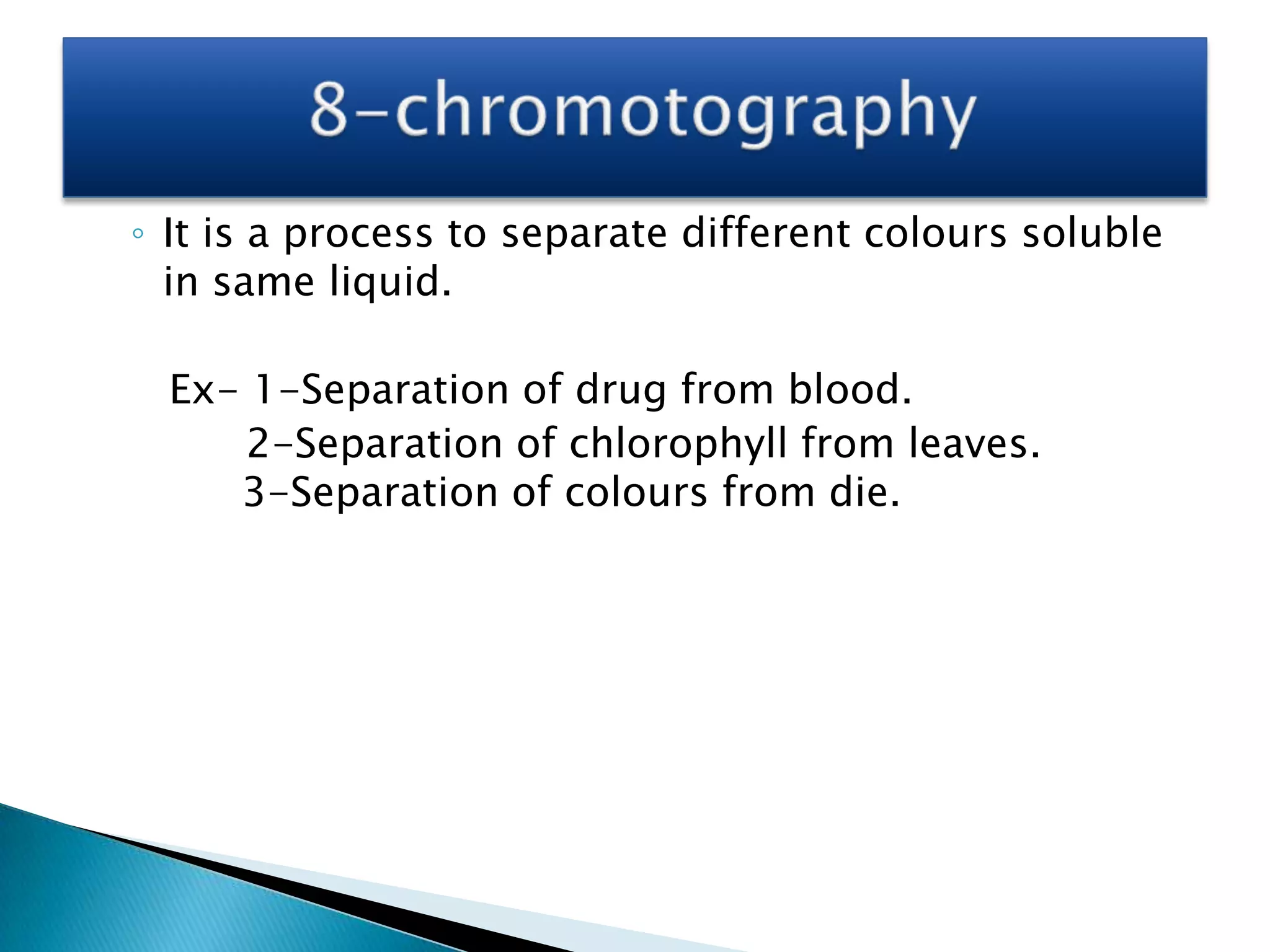 8-chromotography

◦ It is a process to separate different colours soluble in same liquid.

Ex- 1-Separation of drug from blood.
2-Separation of chlorophyll from leaves.
3-Separation of colours from die.